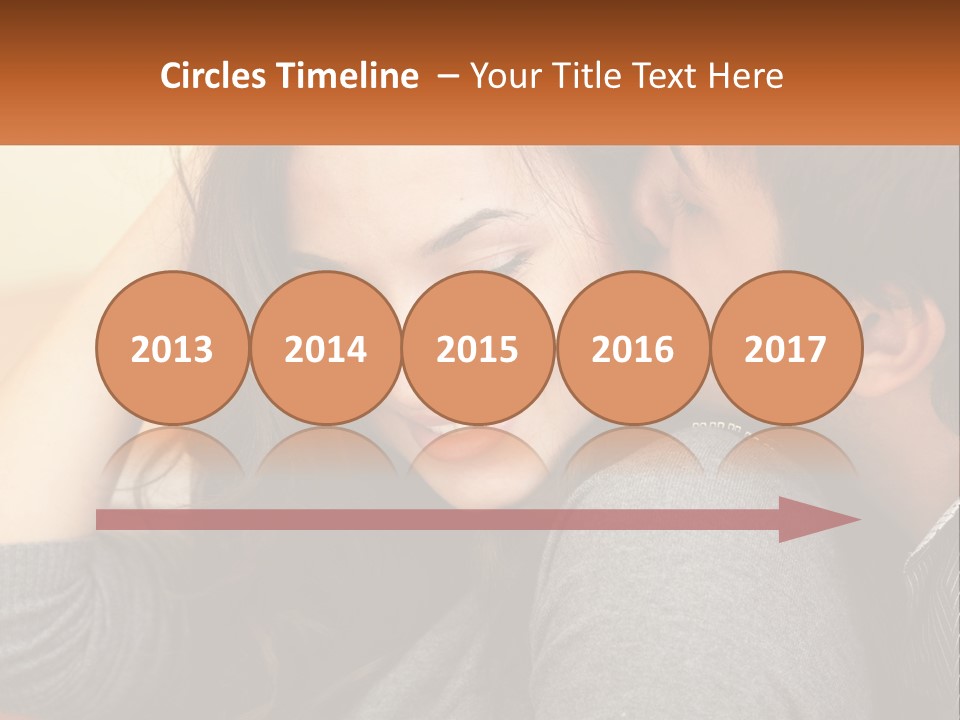 Circles Timeline – Your Title Text Here

2013

2014

2015

2016

2017